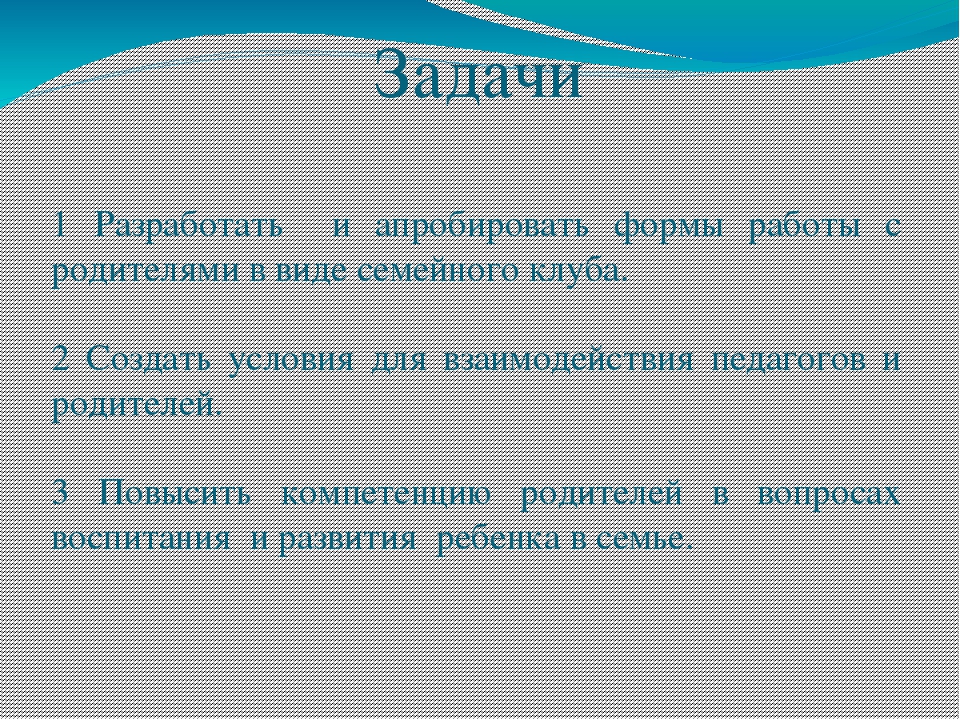 Задачи

1 Разработать и апробировать формы работы с родителями в виде семейного клуба.

2 Создать условия для взаимодействия педагогов и родителей.

3 Повысить компетенцию родителей в вопросах воспитания и развития ребенка в семье.